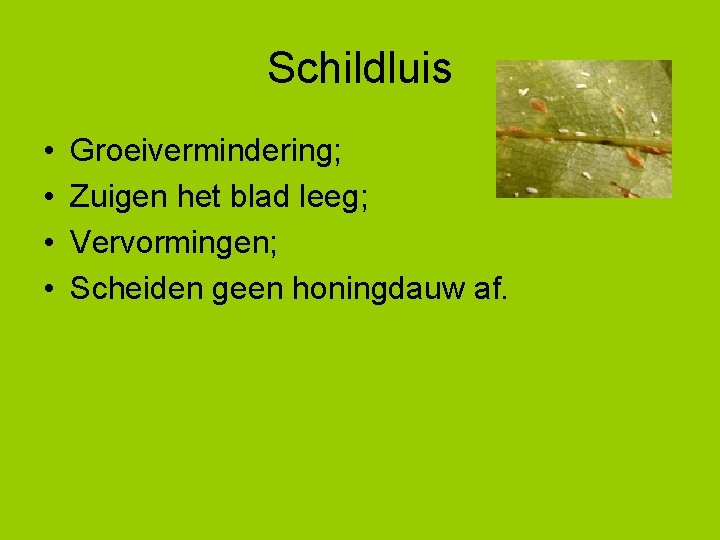 Schildluis

• Groeivermindering;
• Zuigen het blad leeg;
• Vervormingen;
• Scheiden geen honingdauw af.